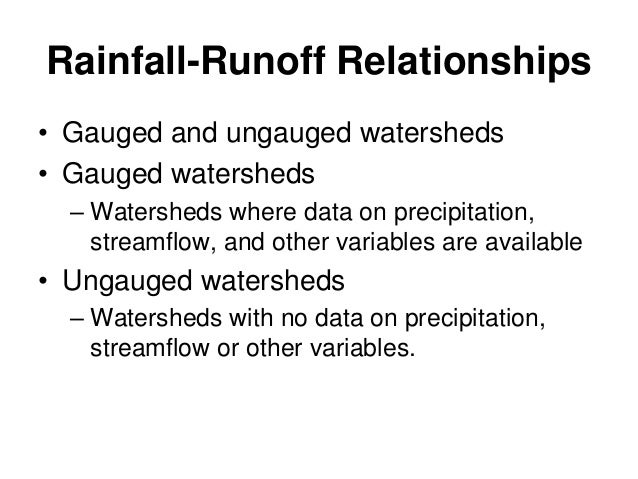 Rainfall-Runoff Relationships

• Gauged and ungauged watersheds
• Gauged watersheds
– Watersheds where data on precipitation, streamflow, and other variables are available
• Ungauged watersheds
– Watersheds with no data on precipitation, streamflow or other variables.